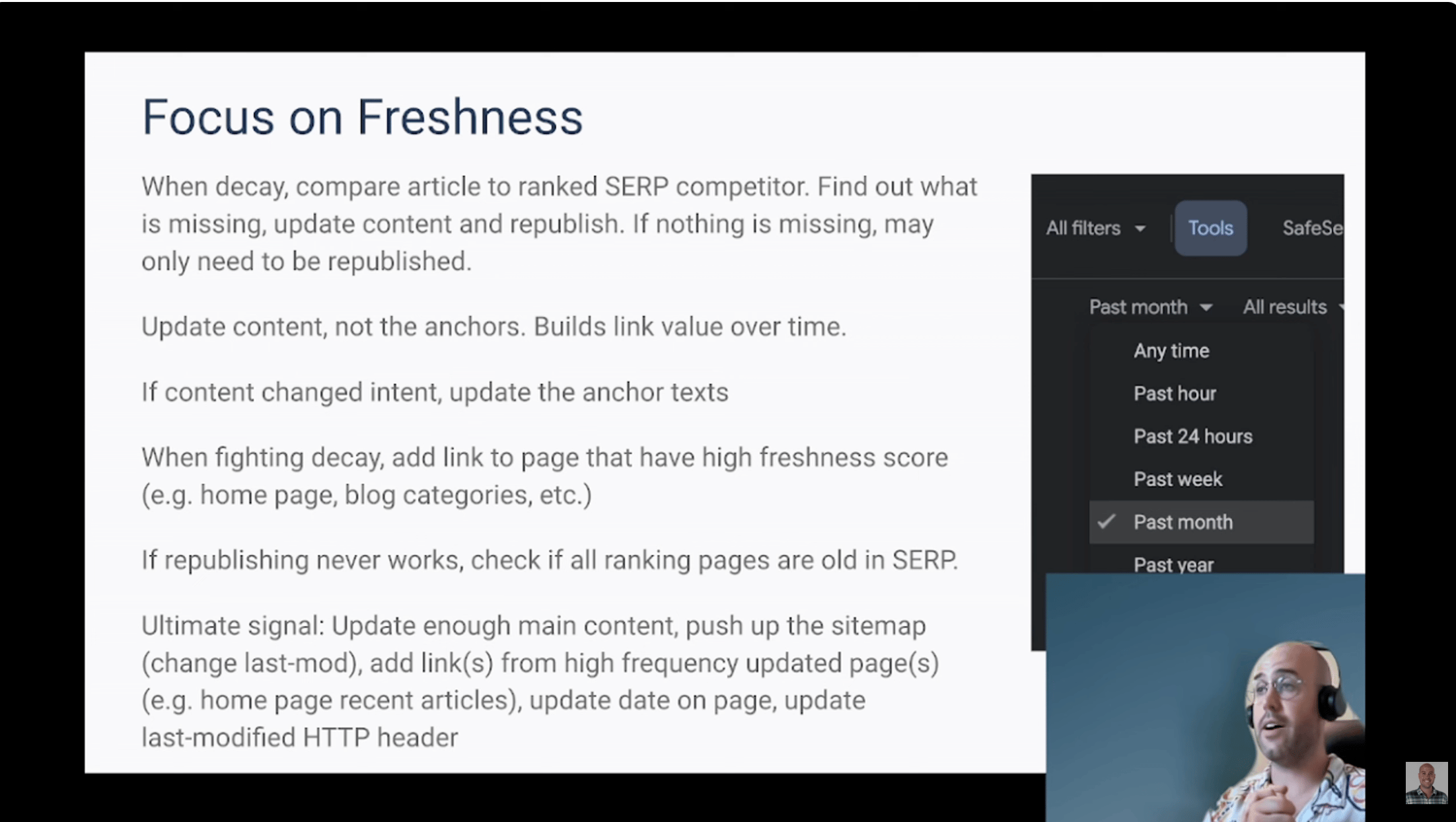 Focus on Freshness

When decay, compare article to ranked SERP competitor. Find out what is missing, update content and republish. If nothing is missing, may only need to be republished.

Update content, not the anchors. Builds link value over time.

If content changed intent, update the anchor texts

When fighting decay, add link to page that have high freshness score (e.g. home page, blog categories, etc.)

If republishing never works, check if all ranking pages are old in SERP.

Ultimate signal: Update enough main content, push up the sitemap (change last-mod), add link(s) from high frequency updated page(s) (e.g. home page recent articles), update date on page, update last-modified HTTP header

All filters

Tools

SafeSe

Past month

All results

Any time

Past hour

Past 24 hours

Past week

Past month

Past year